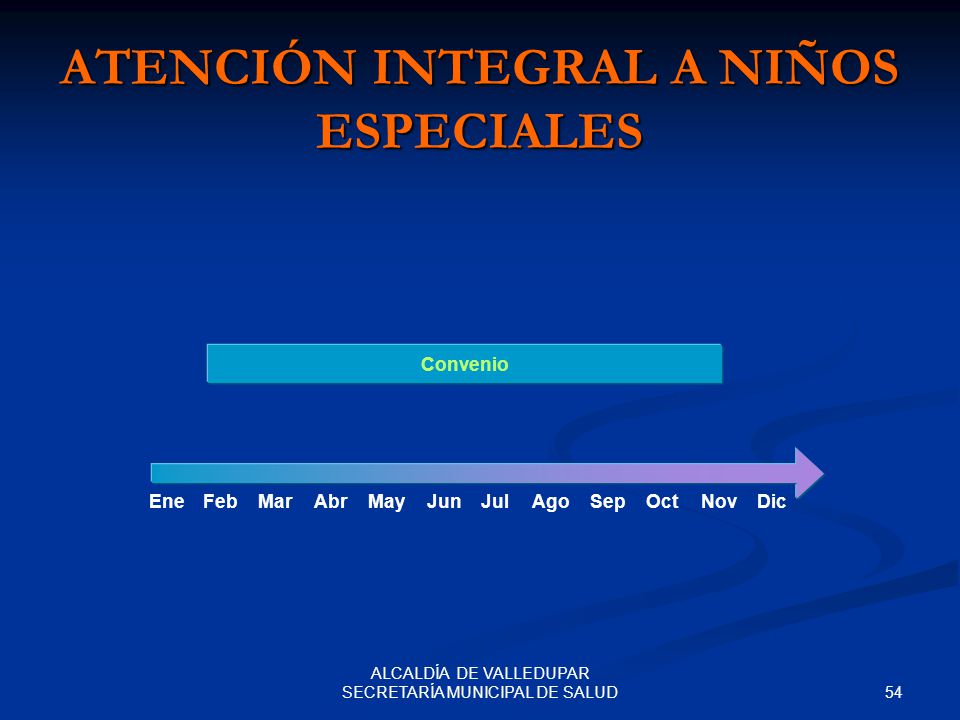 ATENCIÓN INTEGRAL A NIÑOS ESPECIALES

Convenio

Ene Feb Mar Abr May Jun Jul Ago Sep Oct Nov Dic

ALCALDÍA DE VALLEDUPAR
SECRETARÍA MUNICIPAL DE SALUD

54